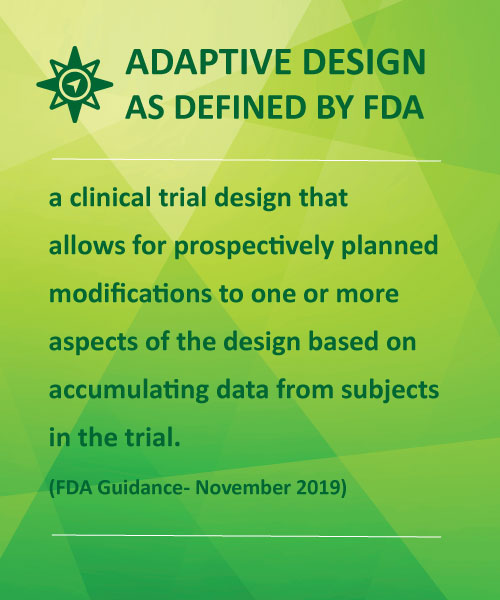 ADAPTIVE DESIGN AS DEFINED BY FDA

a clinical trial design that allows for prospectively planned modifications to one or more aspects of the design based on accumulating data from subjects in the trial.

(FDA Guidance- November 2019)